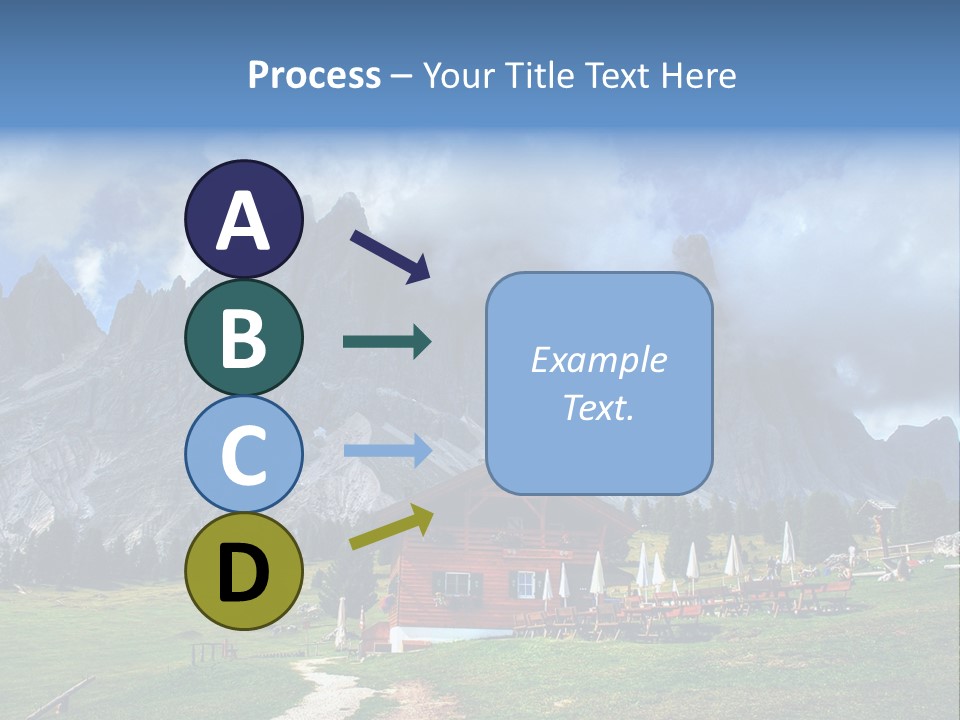 Process – Your Title Text Here

A

B

C

D

Example Text.